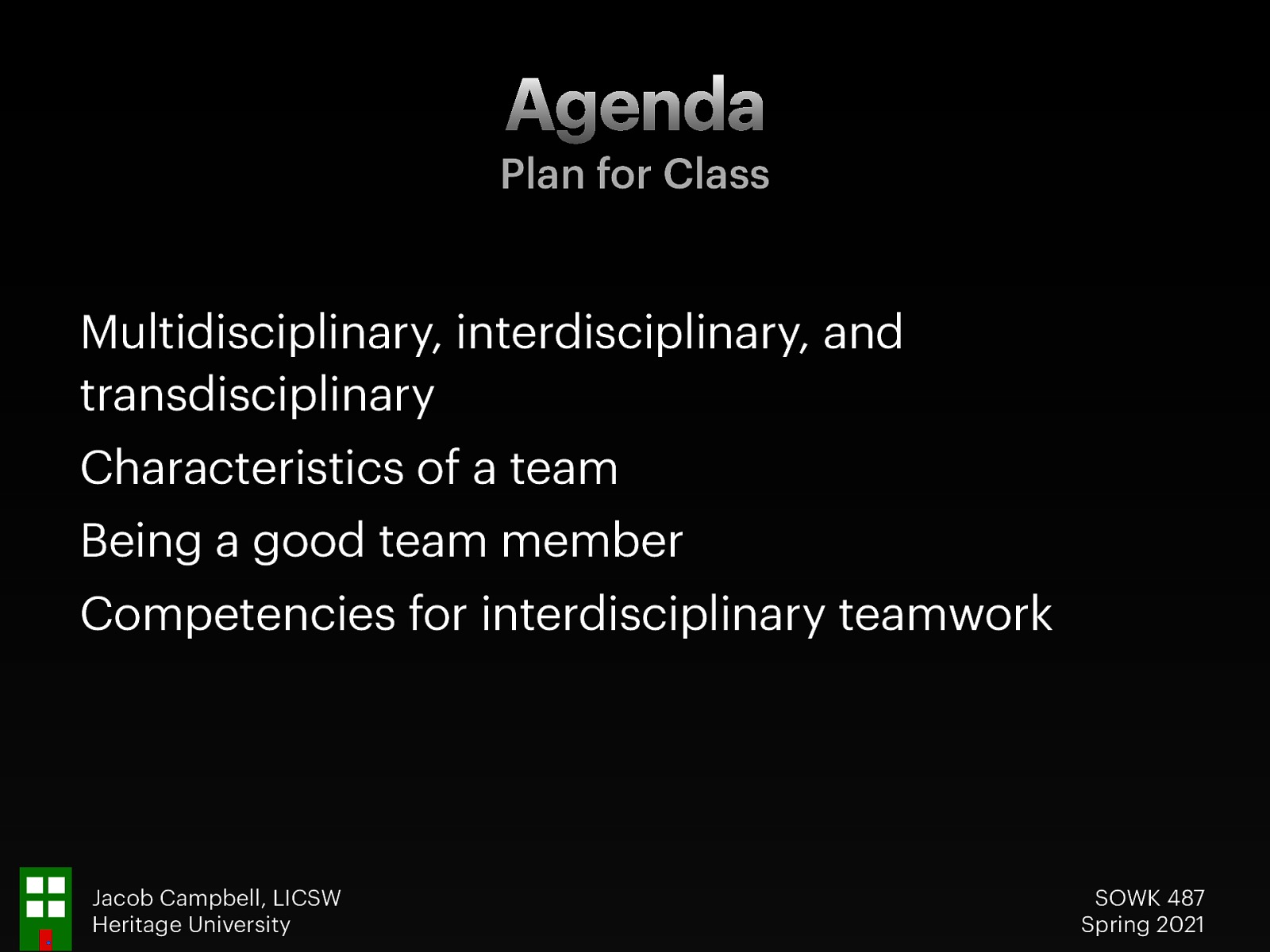 Agenda
Plan for Class

Multidisciplinary, interdisciplinary, and transdisciplinary

Characteristics of a team

Being a good team member

Competencies for interdisciplinary teamwork

Jacob Campbell, LICSW
Heritage University

SOWK 487
Spring 2021